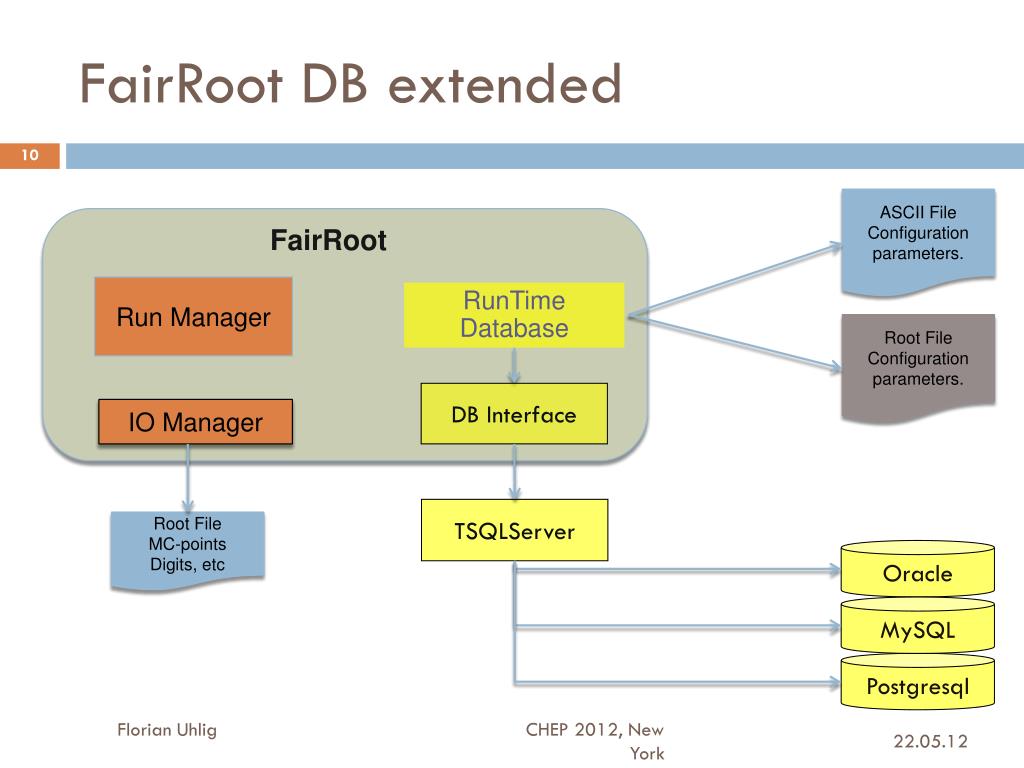 FairRoot DB extended

10

FairRoot

Run Manager

RunTime Database

IO Manager

DB Interface

ASCII File Configuration parameters.

Root File Configuration parameters.

Root File MC-points Digits, etc

TSQLServer

Oracle

MySQL

Postgresql

Florian Uhlig

CHEP 2012, New York

22.05.12